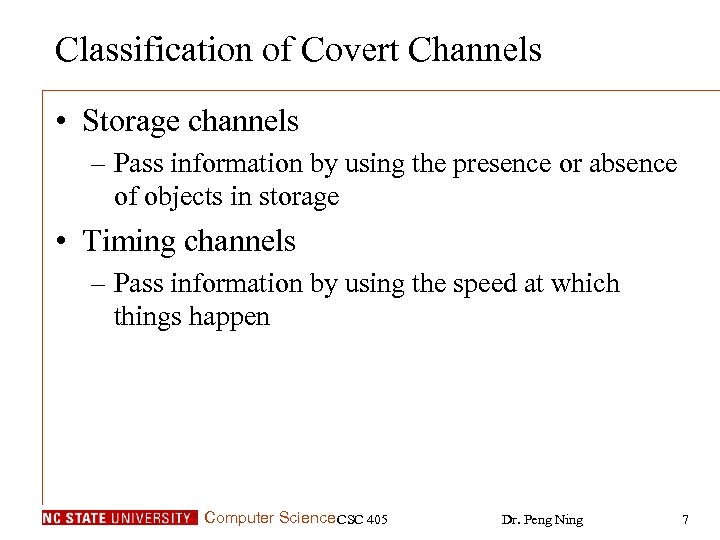 Classification of Covert Channels

• Storage channels
– Pass information by using the presence or absence of objects in storage

• Timing channels
– Pass information by using the speed at which things happen

NC STATE UNIVERSITY Computer Science CSC 405 Dr. Peng Ning 7